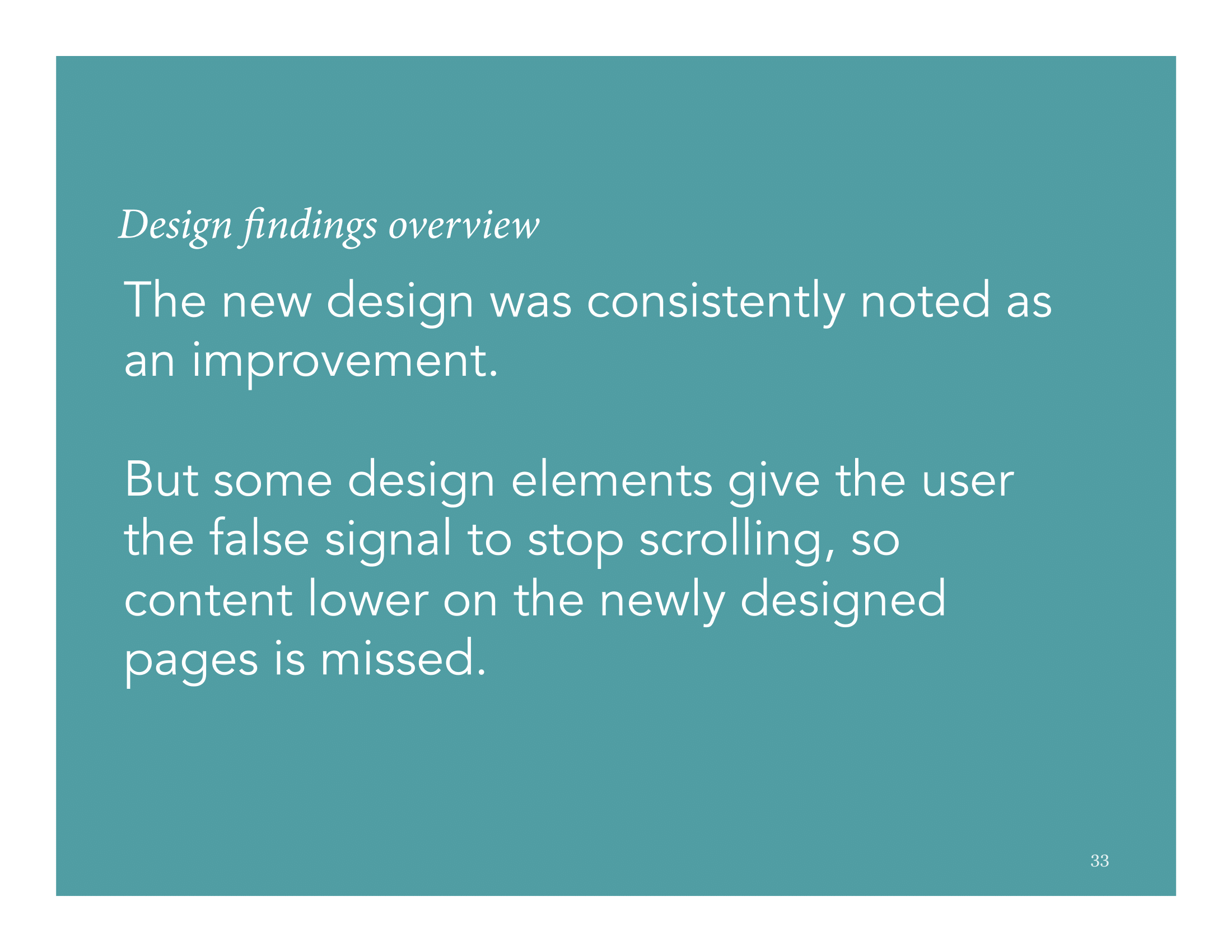 Design findings overview

The new design was consistently noted as an improvement.

But some design elements give the user the false signal to stop scrolling, so content lower on the newly designed pages is missed.

33